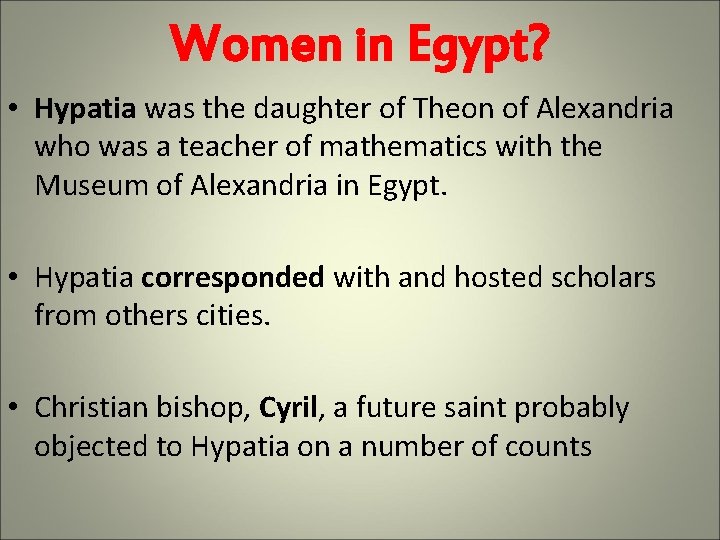 Women in Egypt?

• Hypatia was the daughter of Theon of Alexandria who was a teacher of mathematics with the Museum of Alexandria in Egypt.

• Hypatia corresponded with and hosted scholars from others cities.

• Christian bishop, Cyril, a future saint probably objected to Hypatia on a number of counts